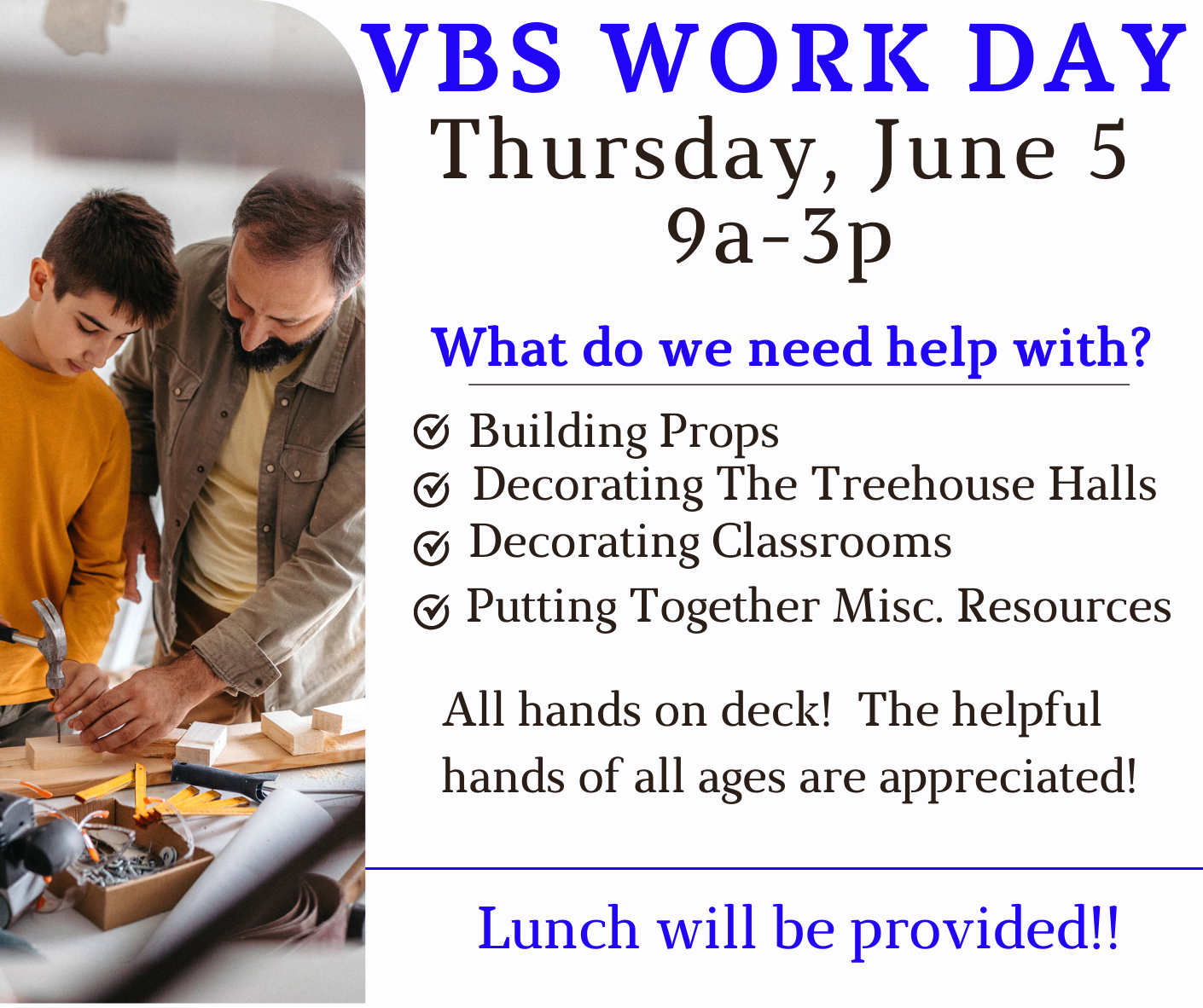 VBS WORK DAY
Thursday, June 5
9a-3p

What do we need help with?

Building Props
Decorating The Treehouse Halls
Decorating Classrooms
Putting Together Misc. Resources

All hands on deck! The helpful hands of all ages are appreciated!

Lunch will be provided!!